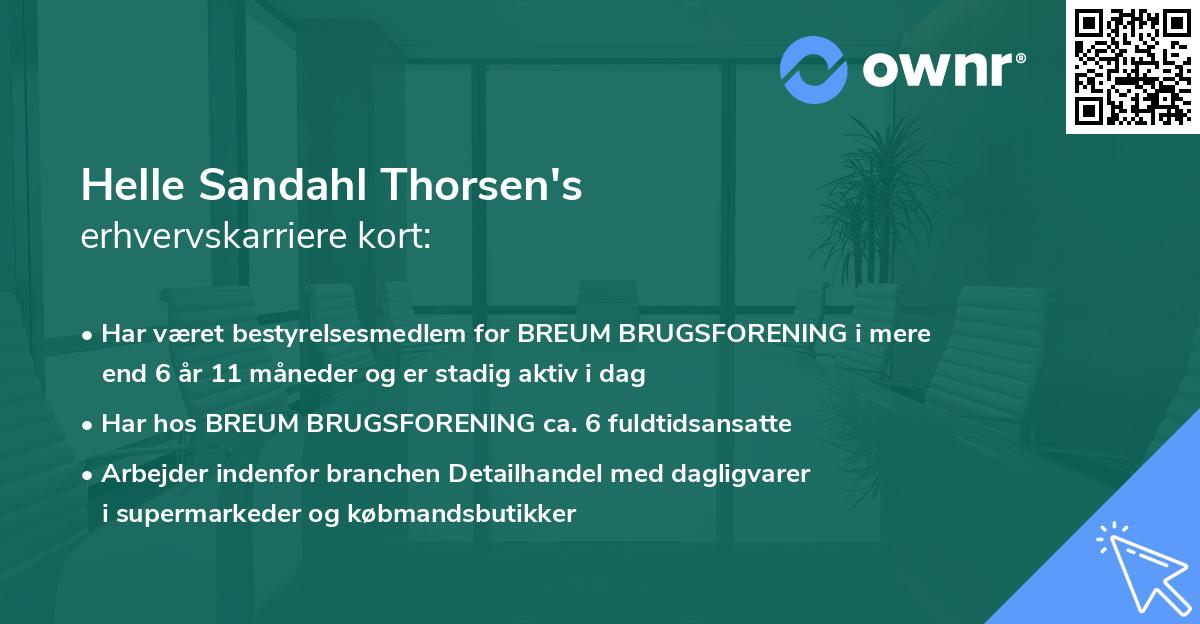 ownr®

Helle Sandahl Thorsen's
erhvervskarriere kort:

• Har været bestyrelsesmedlem for BREUM BRUGSFORENING i mere end 6 år 11 måneder og er stadig aktiv i dag

• Har hos BREUM BRUGSFORENING ca. 6 fuldtidsansatte

• Arbejder indenfor branchen Detailhandel med dagligvarer i supermarkeder og købmandsbutikker